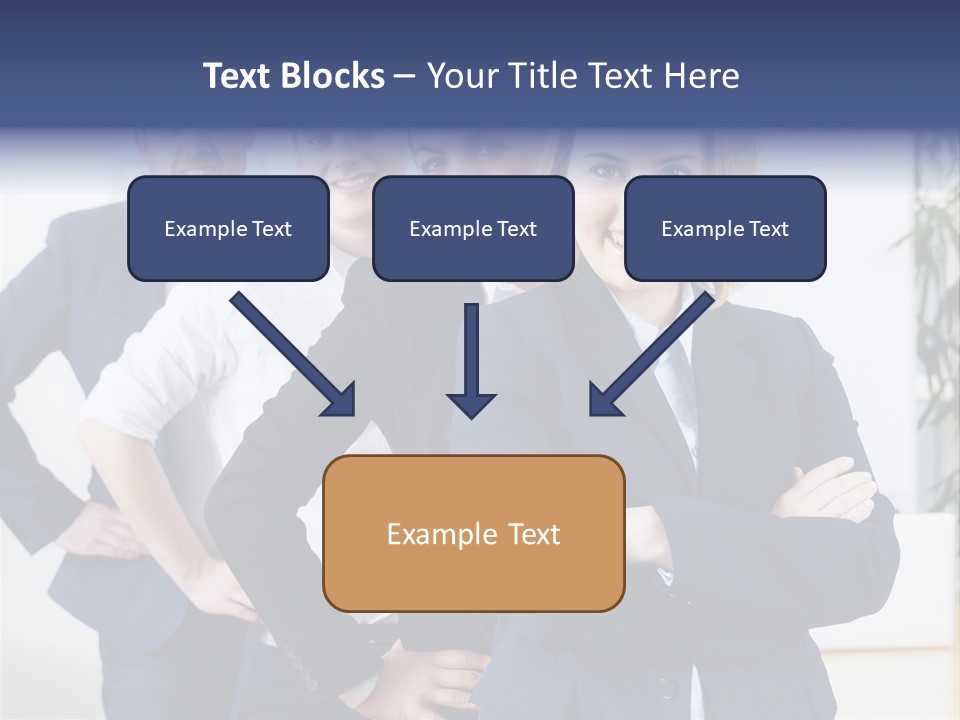 Text Blocks – Your Title Text Here

Example Text

Example Text

Example Text

Example Text